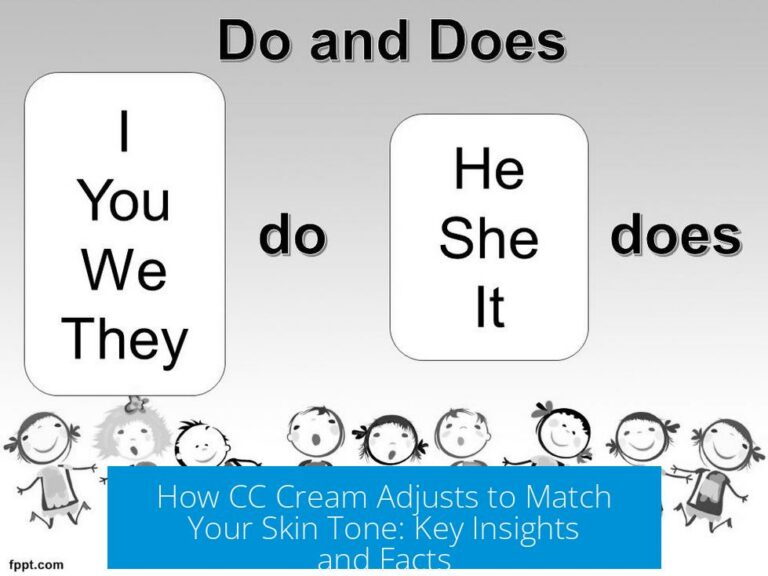 Do and Does

I
You
We
They

do

He
She
It

does

How CC Cream Adjusts to Match Your Skin Tone: Key Insights and Facts

fppt.com